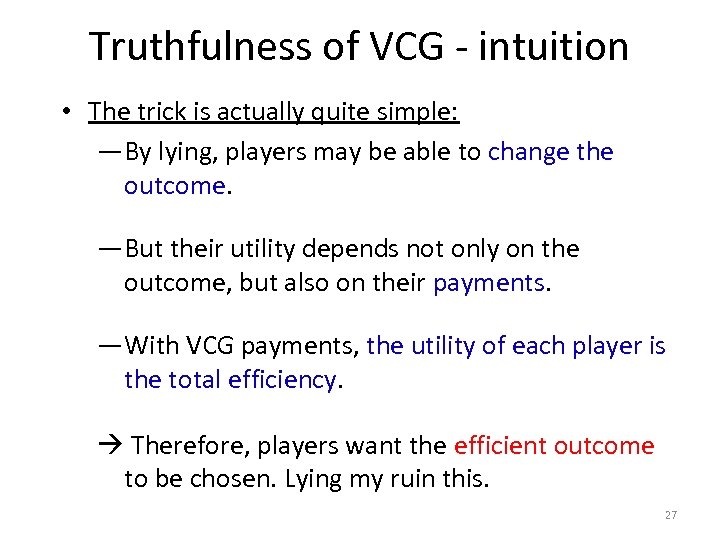 Truthfulness of VCG - intuition

• The trick is actually quite simple:

—By lying, players may be able to change the outcome.

—But their utility depends not only on the outcome, but also on their payments.

—With VCG payments, the utility of each player is the total efficiency.

→ Therefore, players want the efficient outcome to be chosen. Lying my ruin this.

27